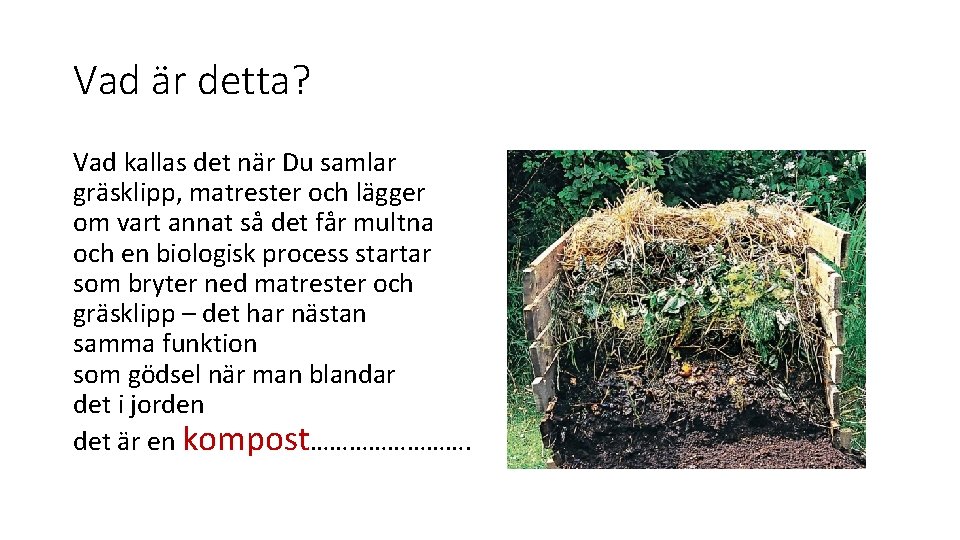 Vad är detta?

Vad kallas det när Du samlar gräsklipp, matrester och lägger om vart annat så det får multna och en biologisk process startar som bryter ned matrester och gräsklipp – det har nästan samma funktion
som gödsel när man blandar det i jorden
det är en kompost…………………….